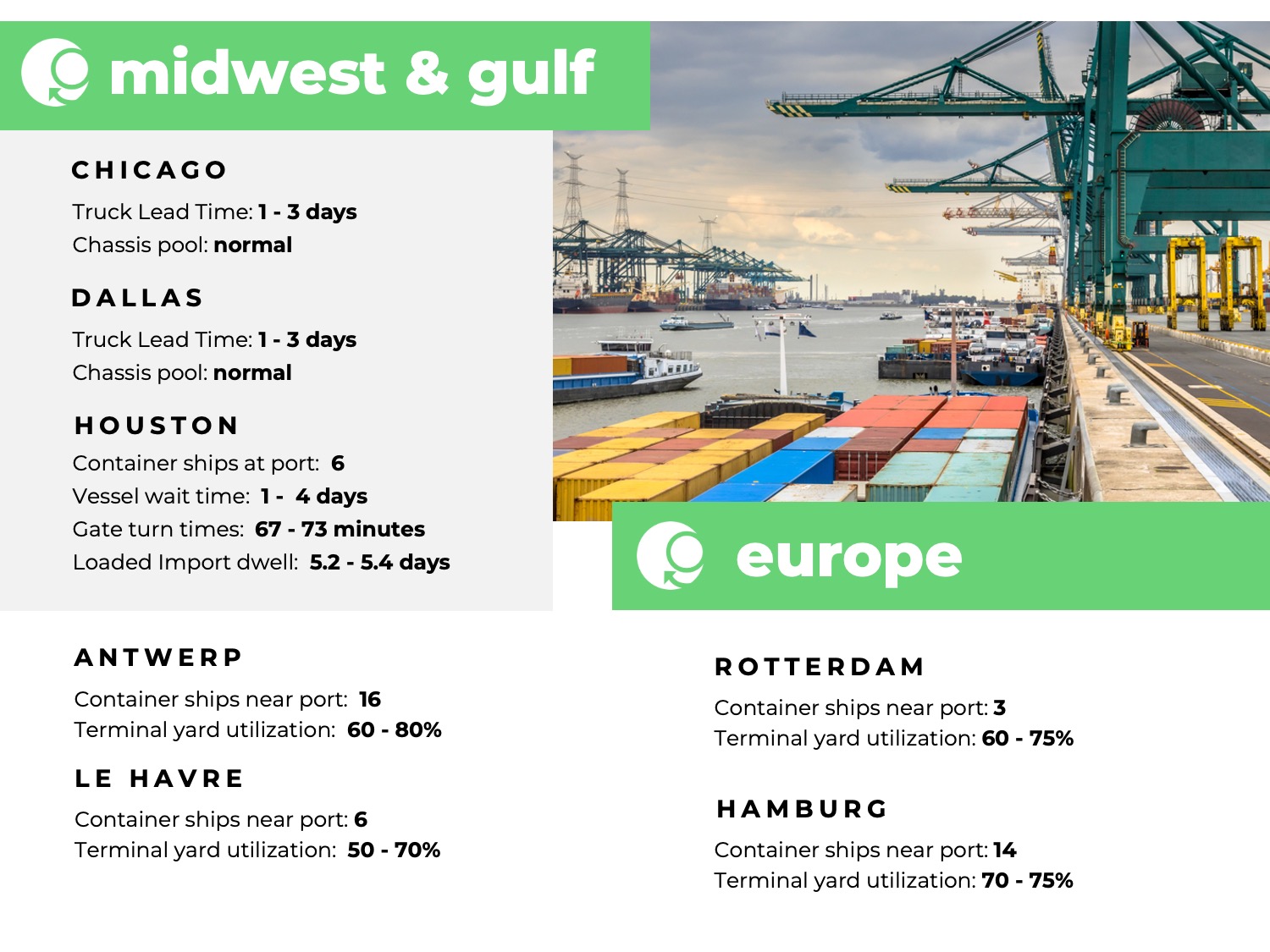 midwest & gulf

CHICAGO

Truck Lead Time: 1 - 3 days
Chassis pool: normal

DALLAS

Truck Lead Time: 1 - 3 days
Chassis pool: normal

HOUSTON

Container ships at port: 6
Vessel wait time: 1 - 4 days
Gate turn times: 67 - 73 minutes
Loaded Import dwell: 5.2 - 5.4 days

europe

ANTWERP

Container ships near port: 16
Terminal yard utilization: 60 - 80%

LE HAVRE

Container ships near port: 6
Terminal yard utilization: 50 - 70%

ROTTERDAM

Container ships near port: 3
Terminal yard utilization: 60 - 75%

HAMBURG

Container ships near port: 14
Terminal yard utilization: 70 - 75%